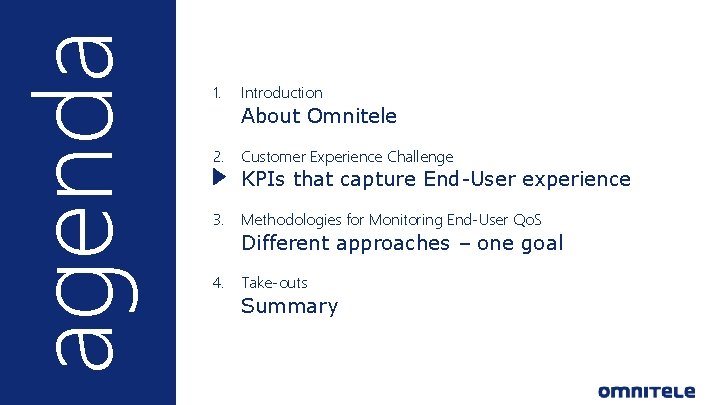 agenda

1. Introduction
About Omnitele

2. Customer Experience Challenge
KPIs that capture End-User experience

3. Methodologies for Monitoring End-User QoS
Different approaches – one goal

4. Take-outs
Summary

OMNITELE